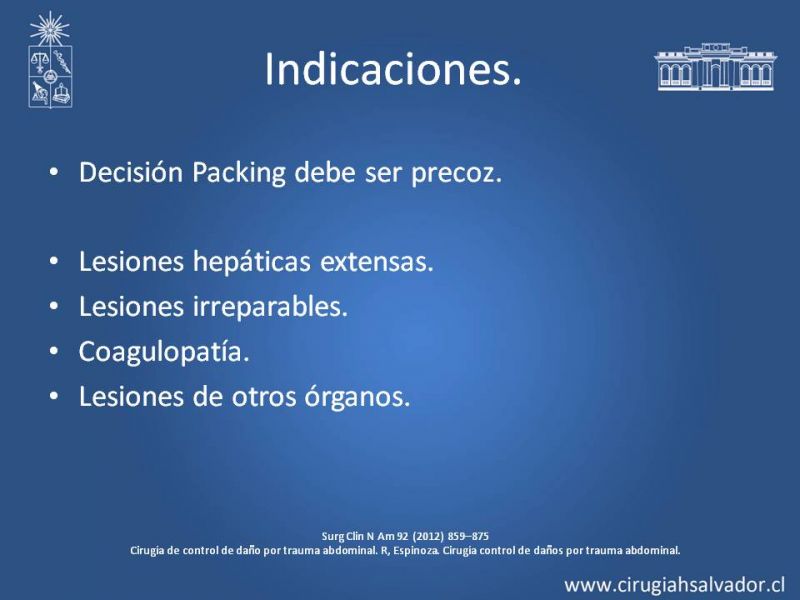 Indicaciones.

• Decisión Packing debe ser precoz.

• Lesiones hepáticas extensas.
• Lesiones irreparables.
• Coagulopatía.
• Lesiones de otros órganos.

Surg Clin N Am 92 (2012) 859–875
Cirugía de control de daño por trauma abdominal. R, Espinoza. Cirugía control de daños por trauma abdominal.

www.cirugiahsalvador.cl